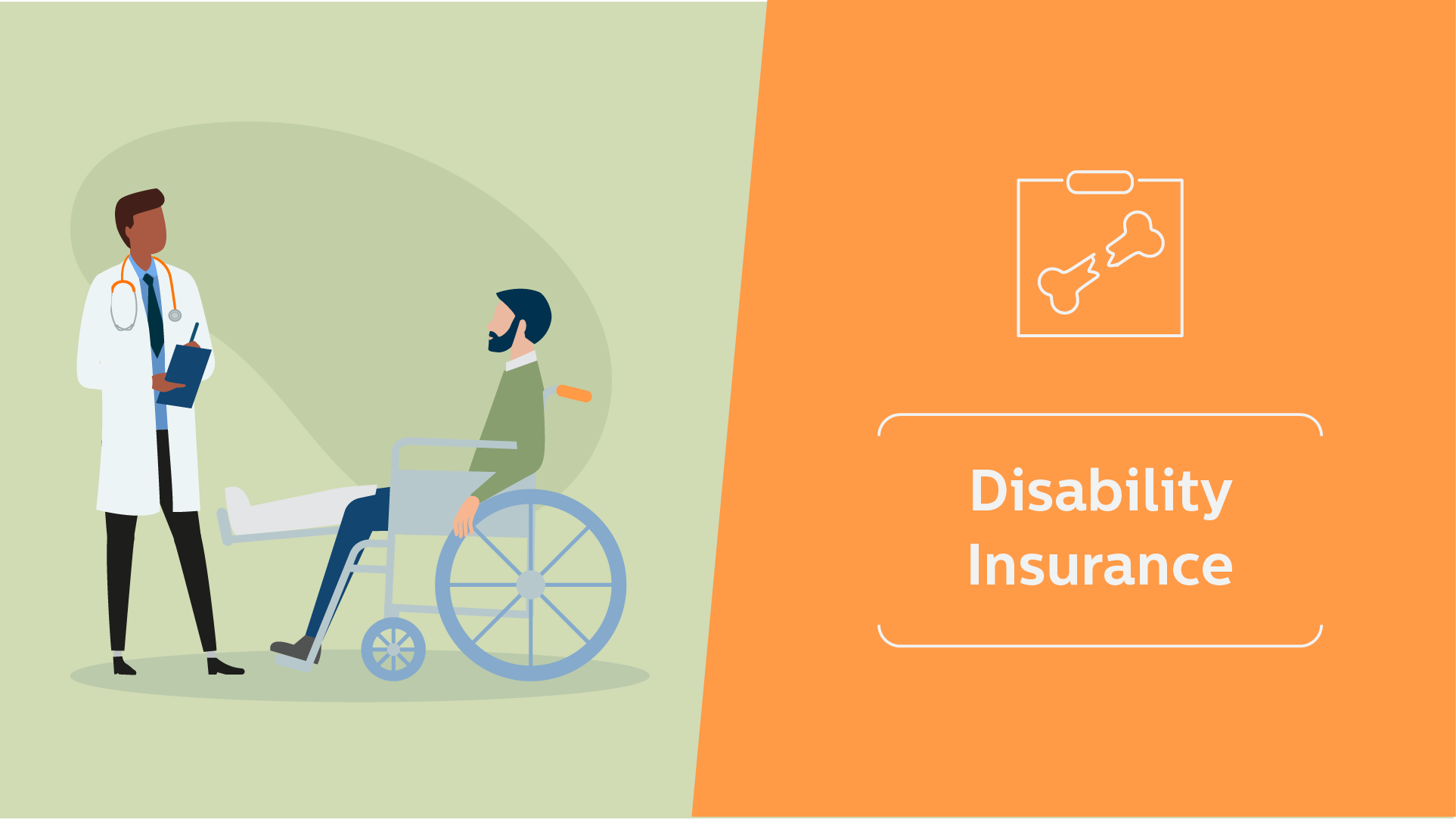 Disability
Insurance